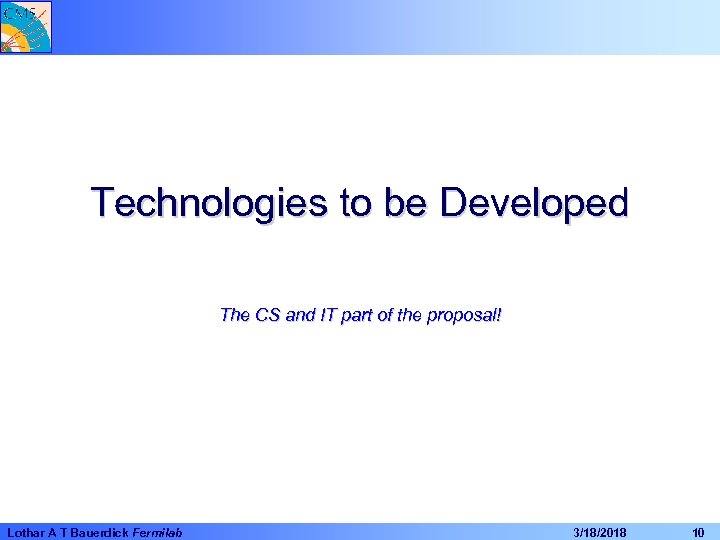 CMS

Technologies to be Developed

The CS and IT part of the proposal!

Lothar A T Bauerdick Fermilab 3/18/2018 10